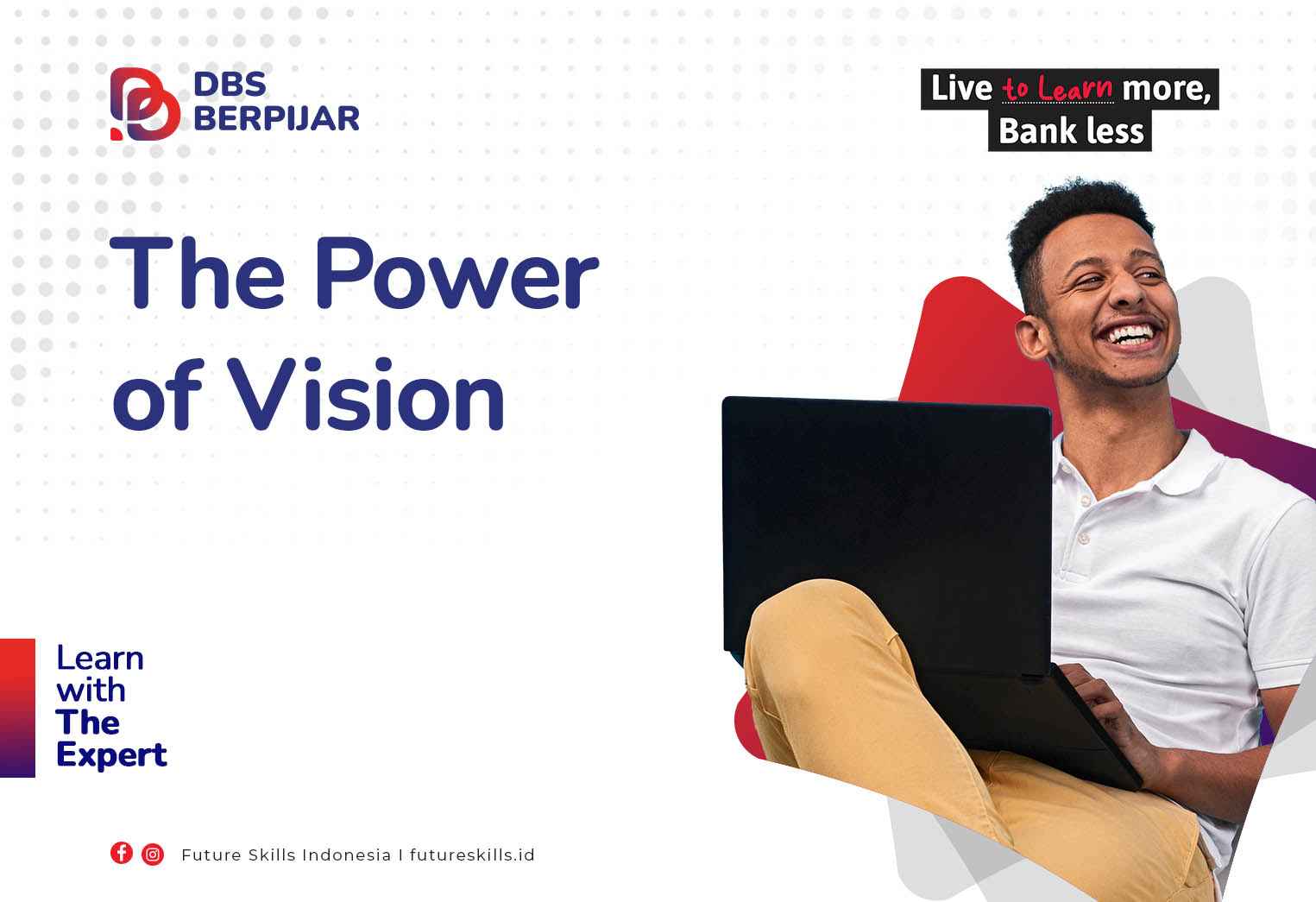 DBS BERPIJAR

Live to Learn more, Bank less

The Power of Vision

Learn with The Expert

Future Skills Indonesia I futureskills.id